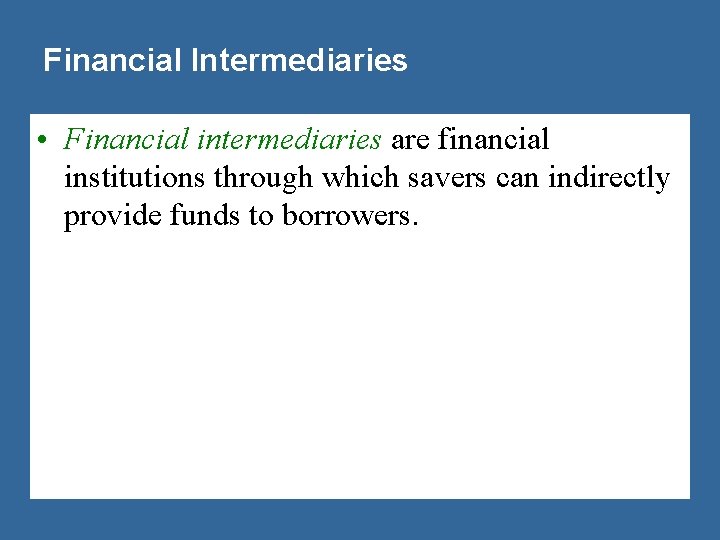 Financial Intermediaries

• Financial intermediaries are financial institutions through which savers can indirectly provide funds to borrowers.